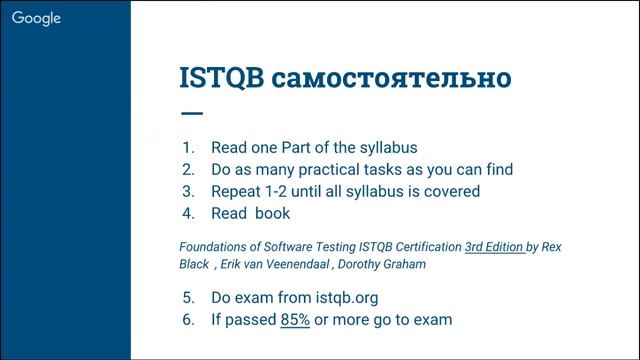 Google

ISTQB самостоятельно

1. Read one Part of the syllabus
2. Do as many practical tasks as you can find
3. Repeat 1-2 until all syllabus is covered
4. Read book

Foundations of Software Testing ISTQB Certification 3rd Edition by Rex Black , Erik van Veenendaal , Dorothy Graham

5. Do exam from istqb.org
6. If passed 85% or more go to exam